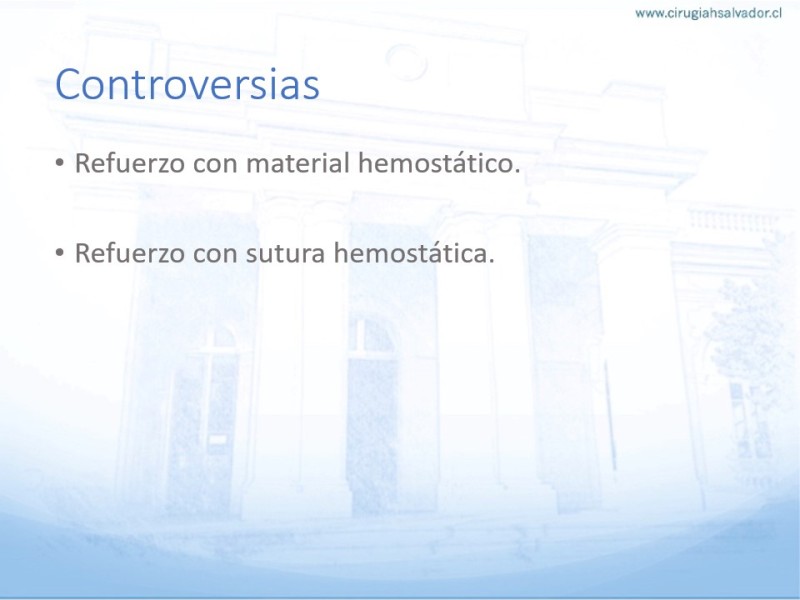 www.cirugiahsalvador.cl

Controversias

• Refuerzo con material hemostático.

• Refuerzo con sutura hemostática.